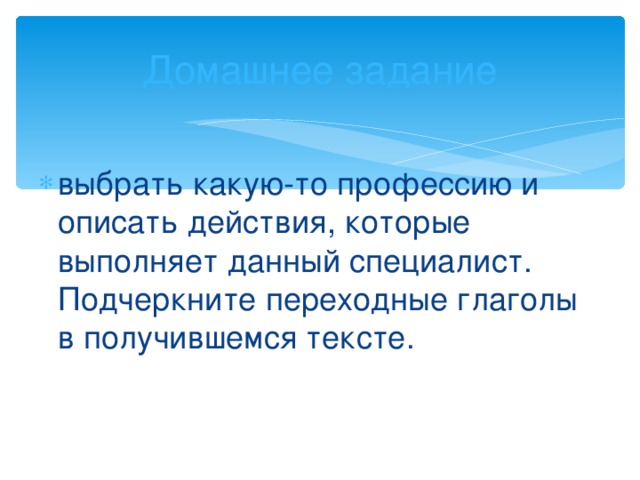 Домашнее задание

выбрать какую-то профессию и описать действия, которые выполняет данный специалист. Подчеркните переходные глаголы в получившемся тексте.